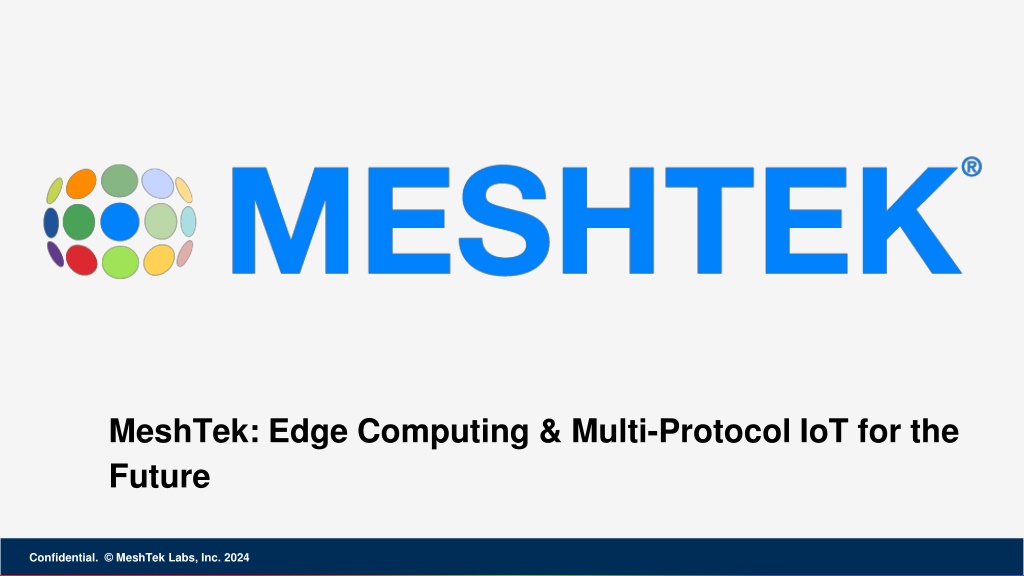 MESHTEK®

MeshTek: Edge Computing & Multi-Protocol IoT for the Future

Confidential. © MeshTek Labs, Inc. 2024